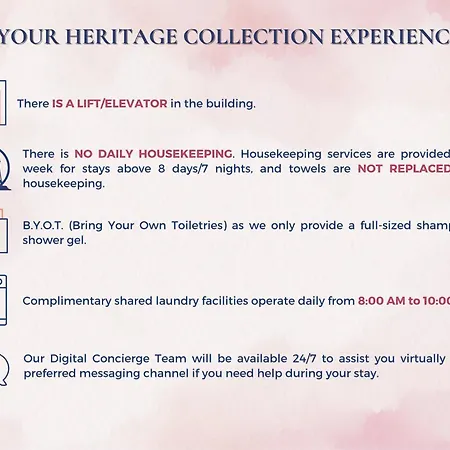 YOUR HERITAGE COLLECTION EXPERIENC

There IS A LIFT/ELEVATOR in the building.

There is NO DAILY HOUSEKEEPING. Housekeeping services are provided week for stays above 8 days/7 nights, and towels are NOT REPLACED housekeeping.

B.Y.O.T. (Bring Your Own Toiletries) as we only provide a full-sized shamp shower gel.

Complimentary shared laundry facilities operate daily from 8:00 AM to 10:00

Our Digital Concierge Team will be available 24/7 to assist you virtually preferred messaging channel if you need help during your stay.